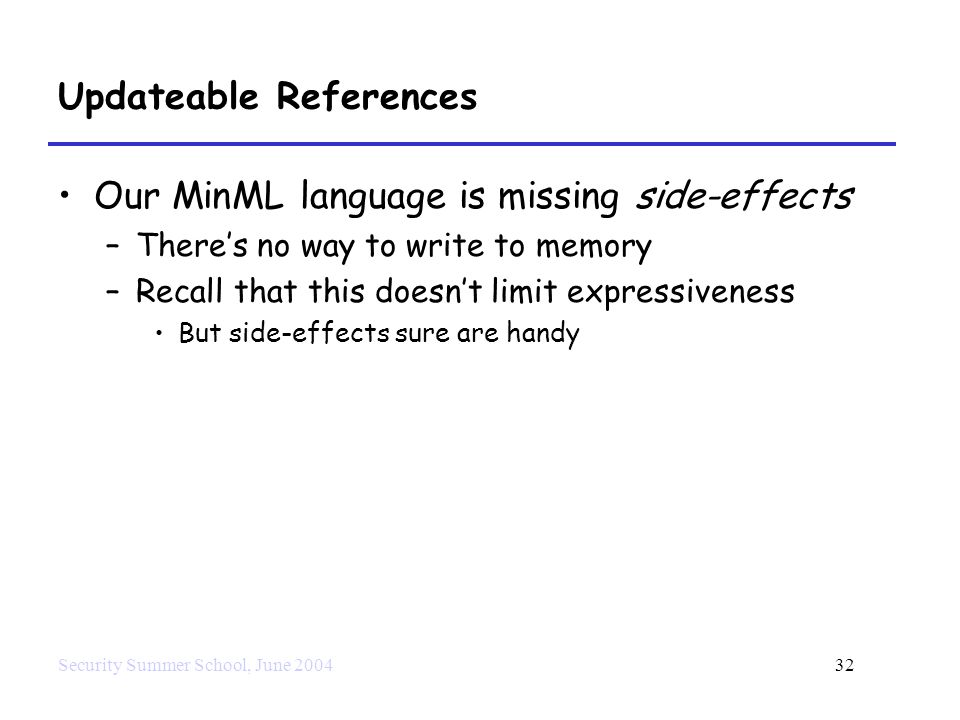 Updateable References

• Our MinML language is missing side-effects
– There's no way to write to memory
– Recall that this doesn't limit expressiveness
• But side-effects sure are handy

Security Summer School, June 2004

32